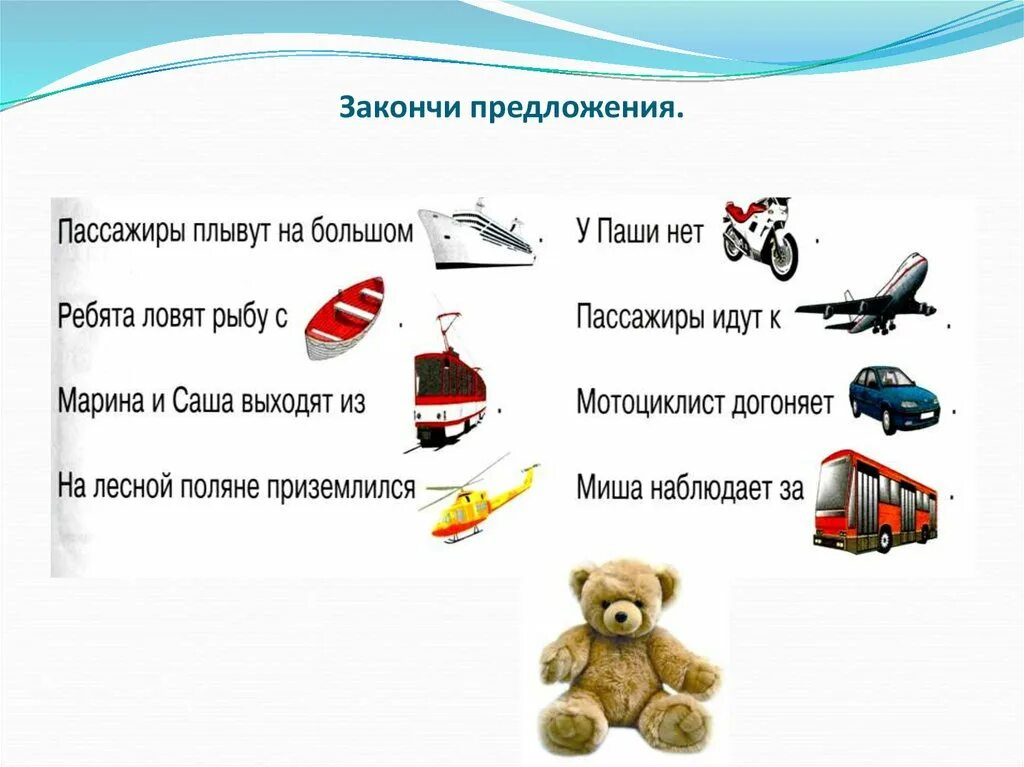 Закончи предложения.

Пассажиры плывут на большом .

Ребята ловят рыбу с .

Марина и Саша выходят из .

На лесной поляне приземлился .

У Паши нет .

Пассажиры идут к .

Мотоциклист догоняет .

Миша наблюдает за .